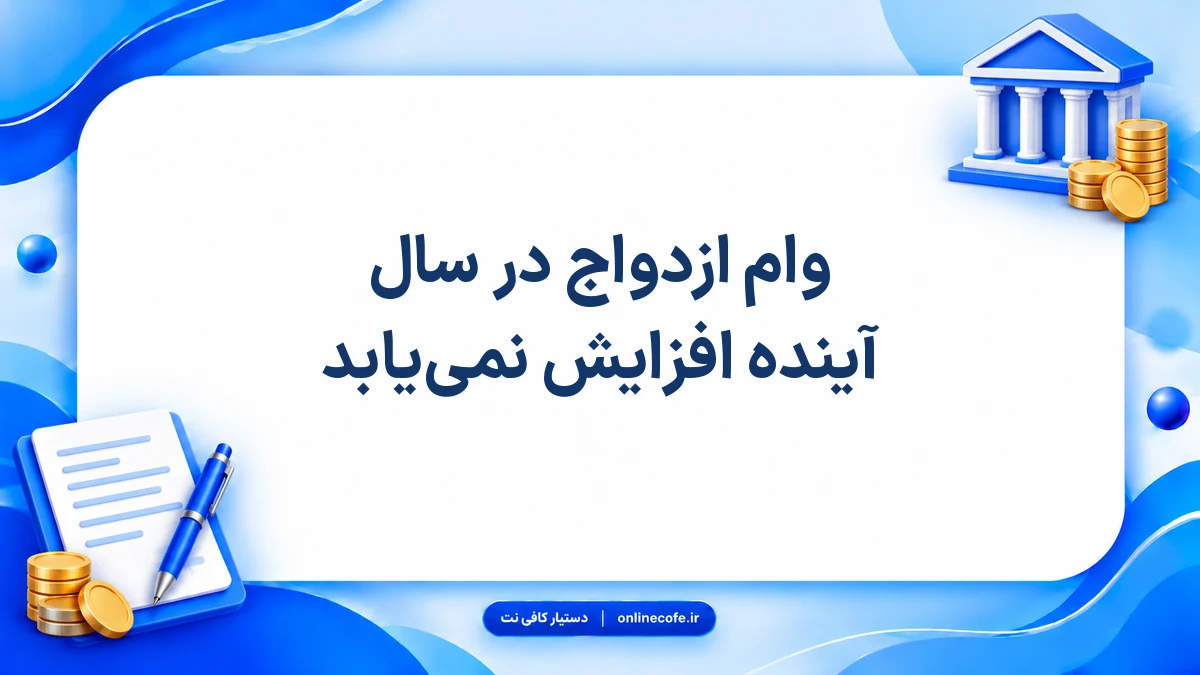 وام ازدواج در سال
آینده افزایش نمی‌یابد

دستیار کافی نت | onlinecofe.ir